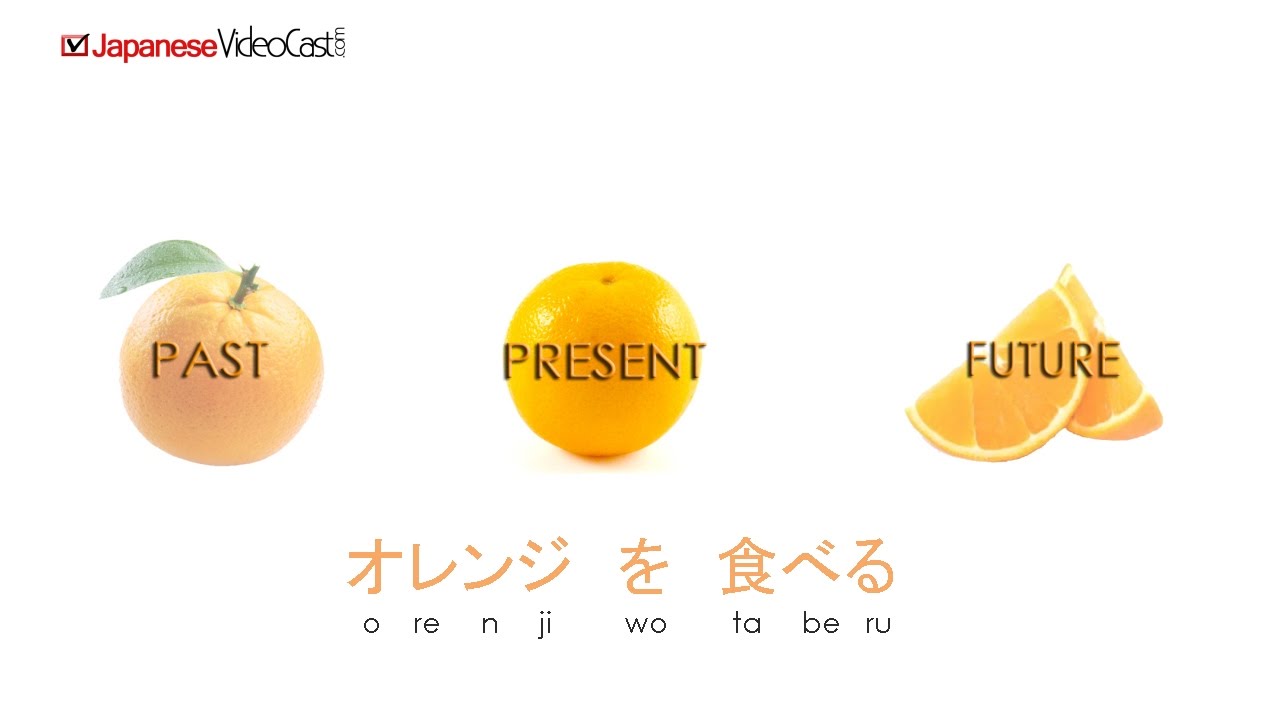 JapaneseVideoCast.com

PAST

PRESENT

FUTURE

オレンジ を 食べる
o re n ji wo ta be ru